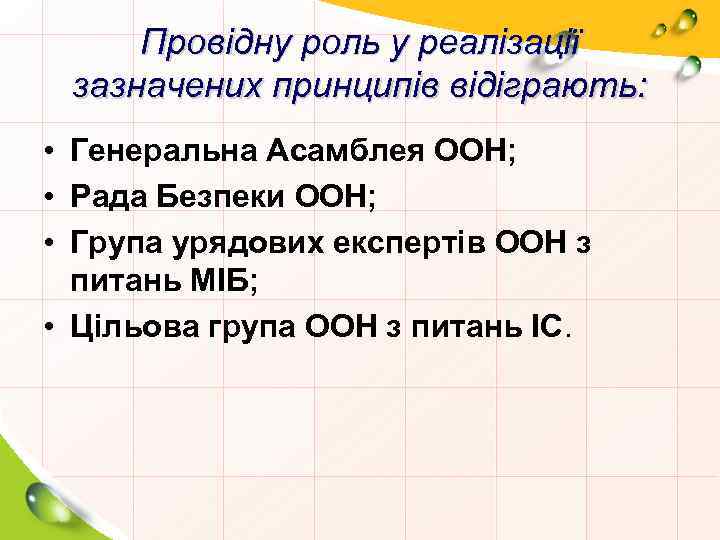 Провідну роль у реалізації зазначених принципів відіграють:

• Генеральна Асамблея ООН;
• Рада Безпеки ООН;
• Група урядових експертів ООН з питань МІБ;
• Цільова група ООН з питань ІС.